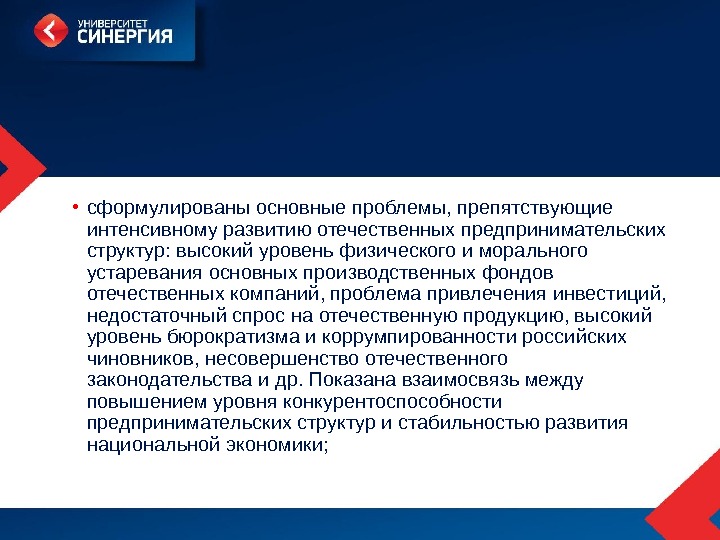 УНИВЕРСИТЕТ
СИНЕРГИЯ

• сформулированы основные проблемы, препятствующие интенсивному развитию отечественных предпринимательских структур: высокий уровень физического и морального устаревания основных производственных фондов отечественных компаний, проблема привлечения инвестиций, недостаточный спрос на отечественную продукцию, высокий уровень бюрократизма и коррумпированности российских чиновников, несовершенство отечественного законодательства и др. Показана взаимосвязь между повышением уровня конкурентоспособности предпринимательских структур и стабильностью развития национальной экономики;